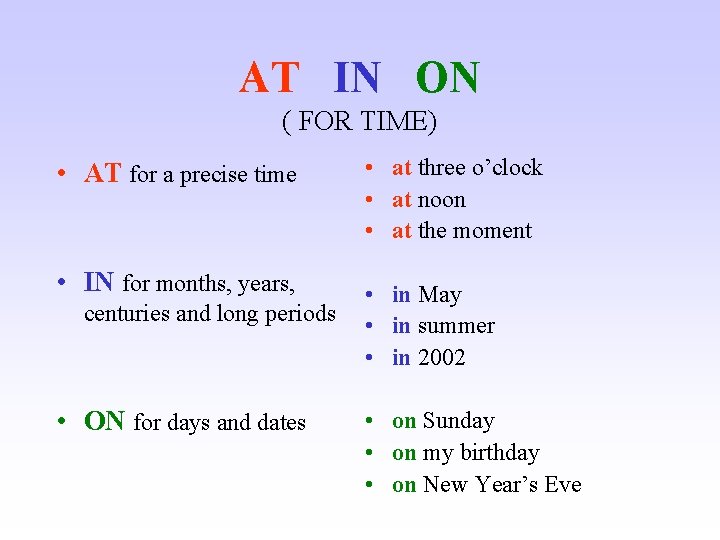 AT IN ON
( FOR TIME)

• AT for a precise time

• IN for months, years, centuries and long periods

• ON for days and dates

• at three o’clock
• at noon
• at the moment

• in May
• in summer
• in 2002

• on Sunday
• on my birthday
• on New Year’s Eve